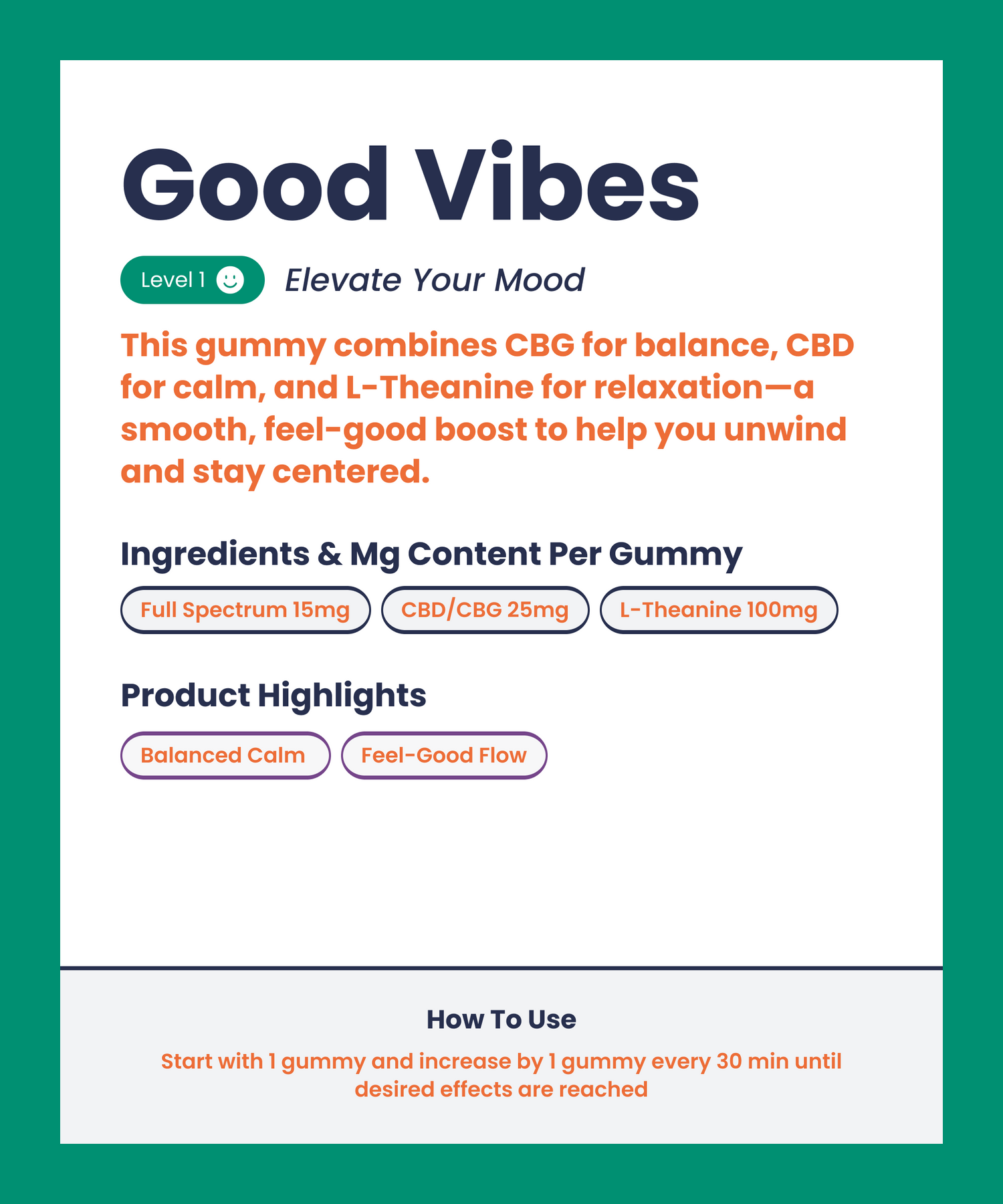 Good Vibes

Level 1 Elevate Your Mood

This gummy combines CBG for balance, CBD for calm, and L-Theanine for relaxation—a smooth, feel-good boost to help you unwind and stay centered.

Ingredients & Mg Content Per Gummy

Full Spectrum 15mg CBD/CBG 25mg L-Theanine 100mg

Product Highlights

Balanced Calm Feel-Good Flow

How To Use

Start with 1 gummy and increase by 1 gummy every 30 min until desired effects are reached